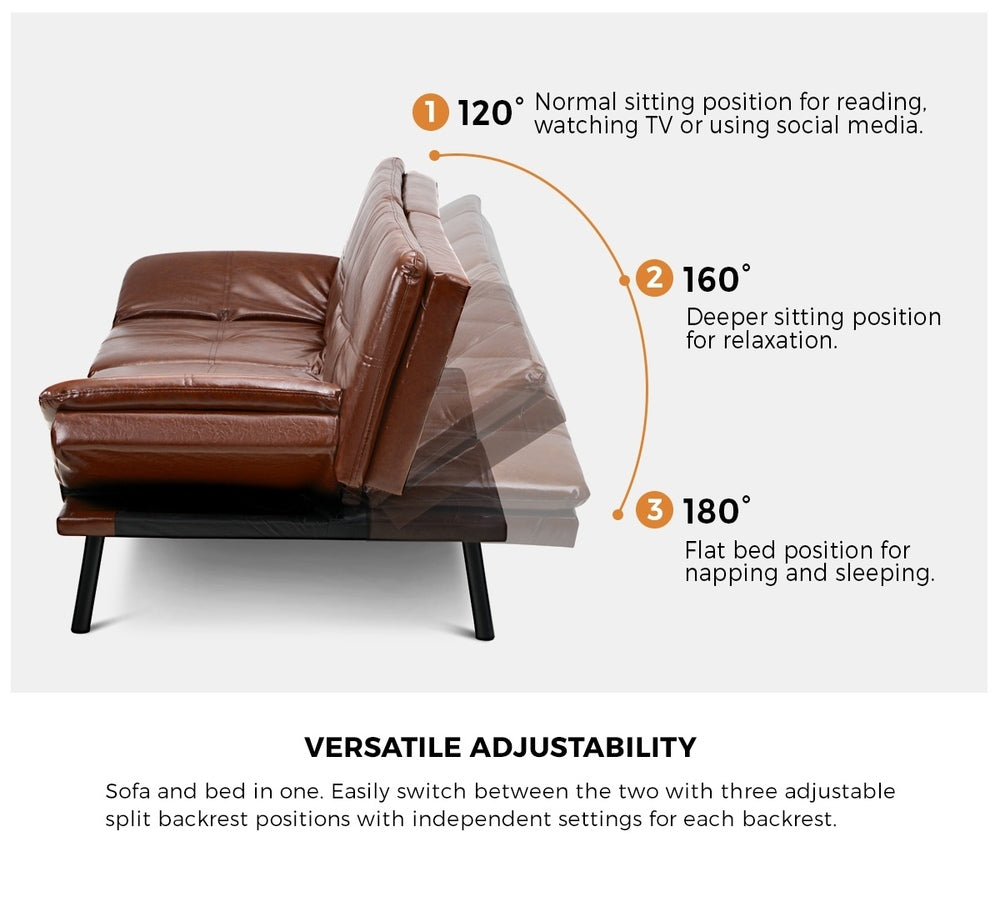 1 120° Normal sitting position for reading, watching TV or using social media.

2 160°

Deeper sitting position for relaxation.

3 180°

Flat bed position for napping and sleeping.

VERSATILE ADJUSTABILITY

Sofa and bed in one. Easily switch between the two with three adjustable split backrest positions with independent settings for each backrest.